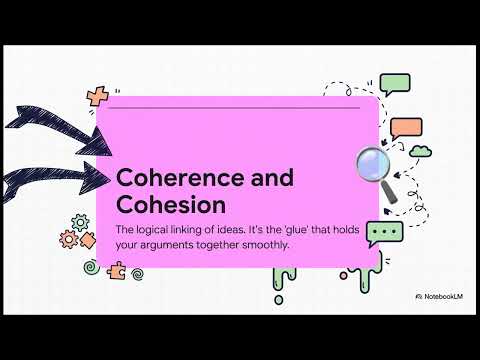 Coherence and Cohesion

The logical linking of ideas. It's the 'glue' that holds your arguments together smoothly.

NotebookLM